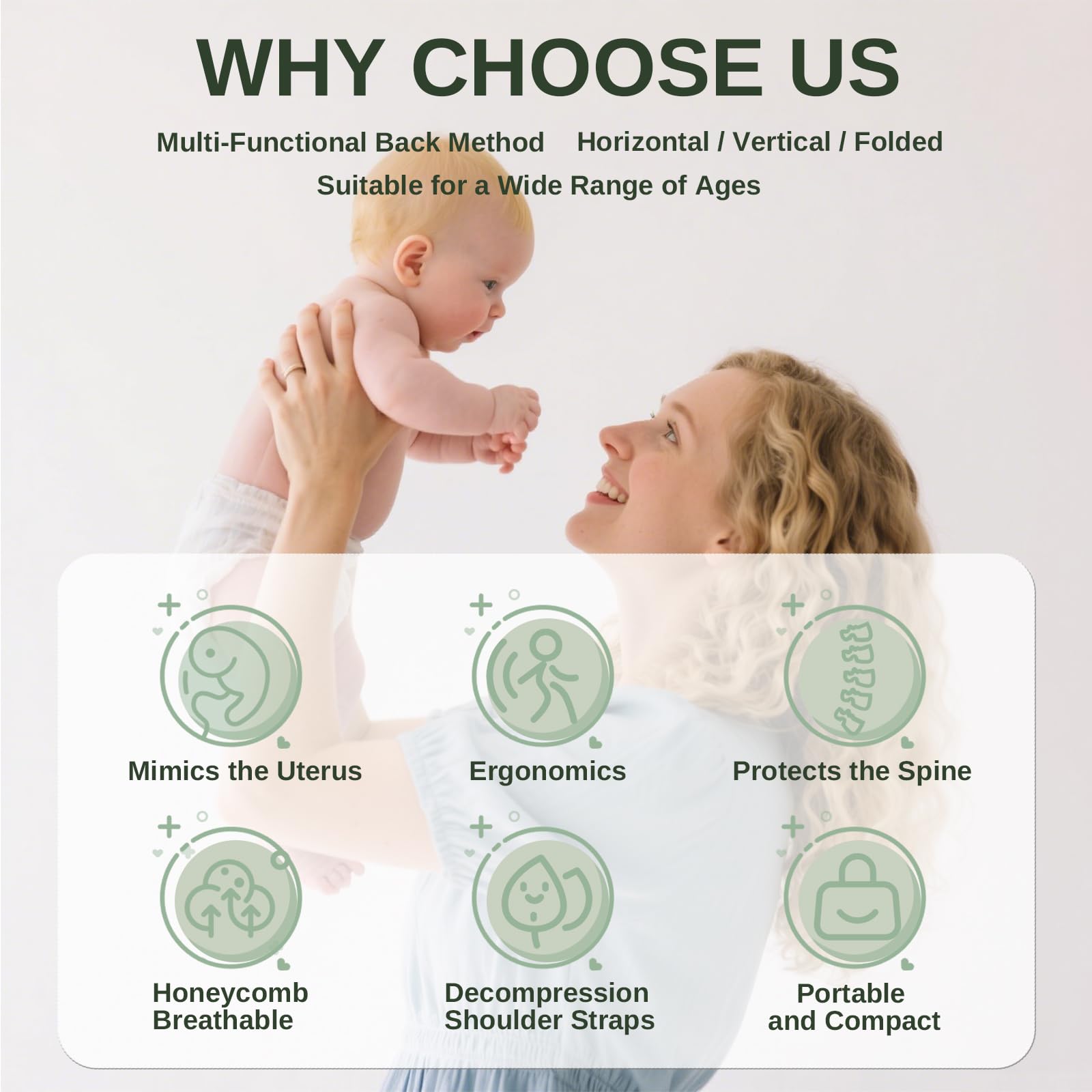 WHY CHOOSE US

Multi-Functional Back Method    Horizontal / Vertical / Folded

Suitable for a Wide Range of Ages

Mimics the Uterus

Ergonomics

Protects the Spine

Honeycomb Breathable

Decompression Shoulder Straps

Portable and Compact